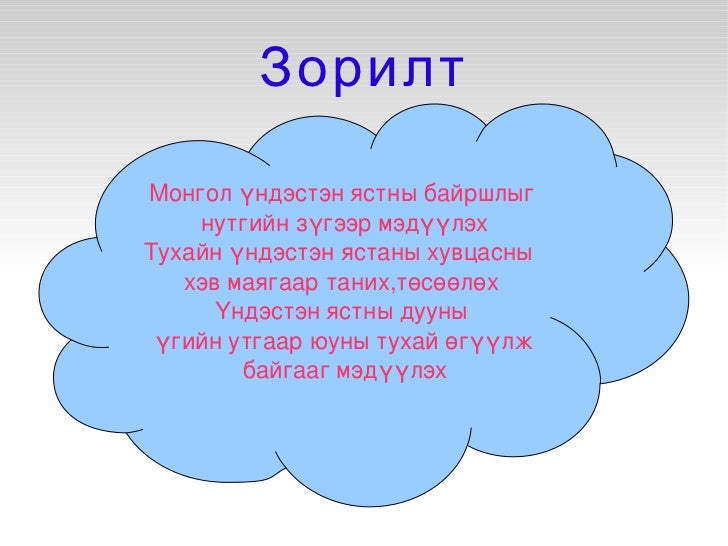 Зорилт

Монгол үндэстэн ястны байршлыг нутгийн зүгээр мэдүүлэх
Тухайн үндэстэн ястаны хувцасны хэв маягаар таних,төсөөлөх
Үндэстэн ястны дууны үгийн утгаар юуны тухай өгүүлж байгааг мэдүүлэх